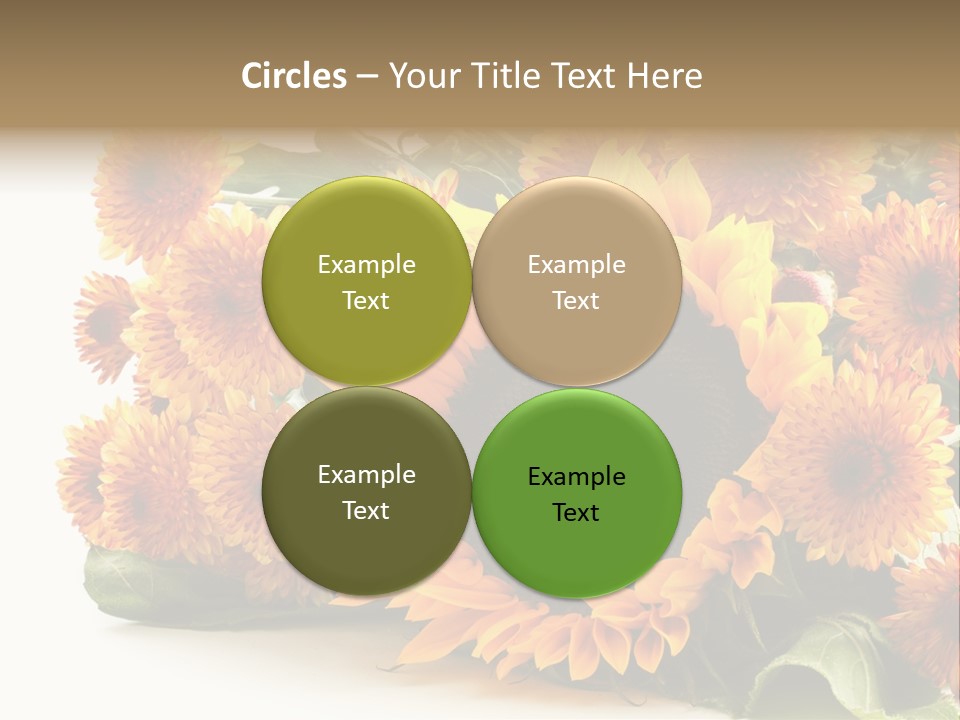 Circles – Your Title Text Here

Example Text

Example Text

Example Text

Example Text